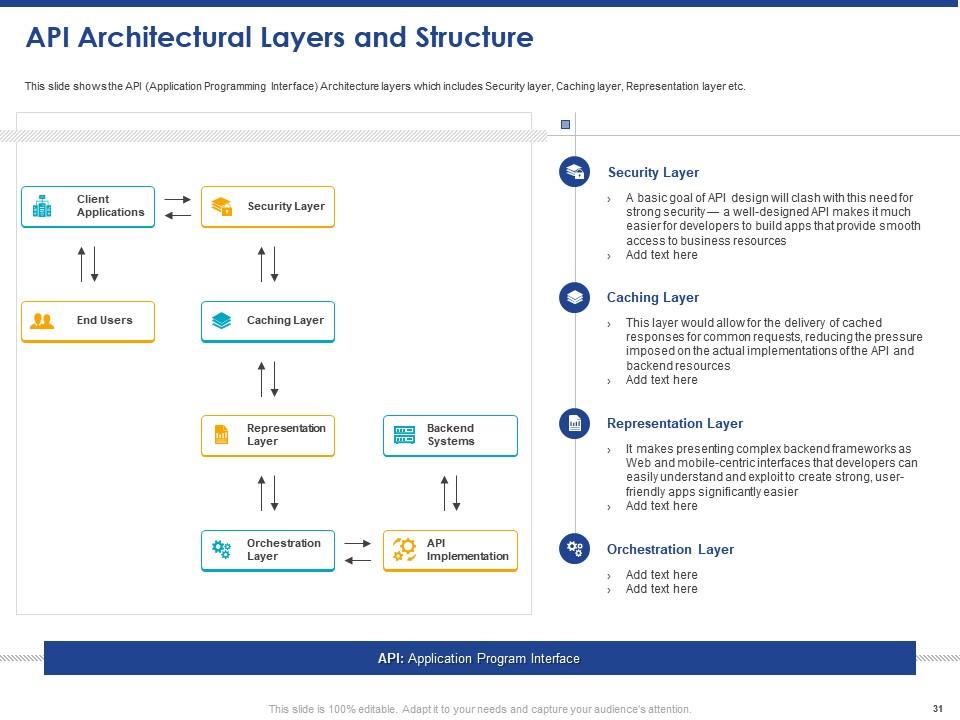 API Architectural Layers and Structure

This slide shows the API (Application Programming Interface) Architecture layers which includes Security layer, Caching layer, Representation layer etc.

Client Applications

Security Layer

End Users

Caching Layer

Representation Layer

Backend Systems

Orchestration Layer

API Implementation

Security Layer

› A basic goal of API design will clash with this need for strong security — a well-designed API makes it much easier for developers to build apps that provide smooth access to business resources
› Add text here

Caching Layer

› This layer would allow for the delivery of cached responses for common requests, reducing the pressure imposed on the actual implementations of the API and backend resources
› Add text here

Representation Layer

› It makes presenting complex backend frameworks as Web and mobile-centric interfaces that developers can easily understand and exploit to create strong, user-friendly apps significantly easier
› Add text here

Orchestration Layer

› Add text here
› Add text here

API: Application Program Interface

This slide is 100% editable. Adapt it to your needs and capture your audience's attention.

31